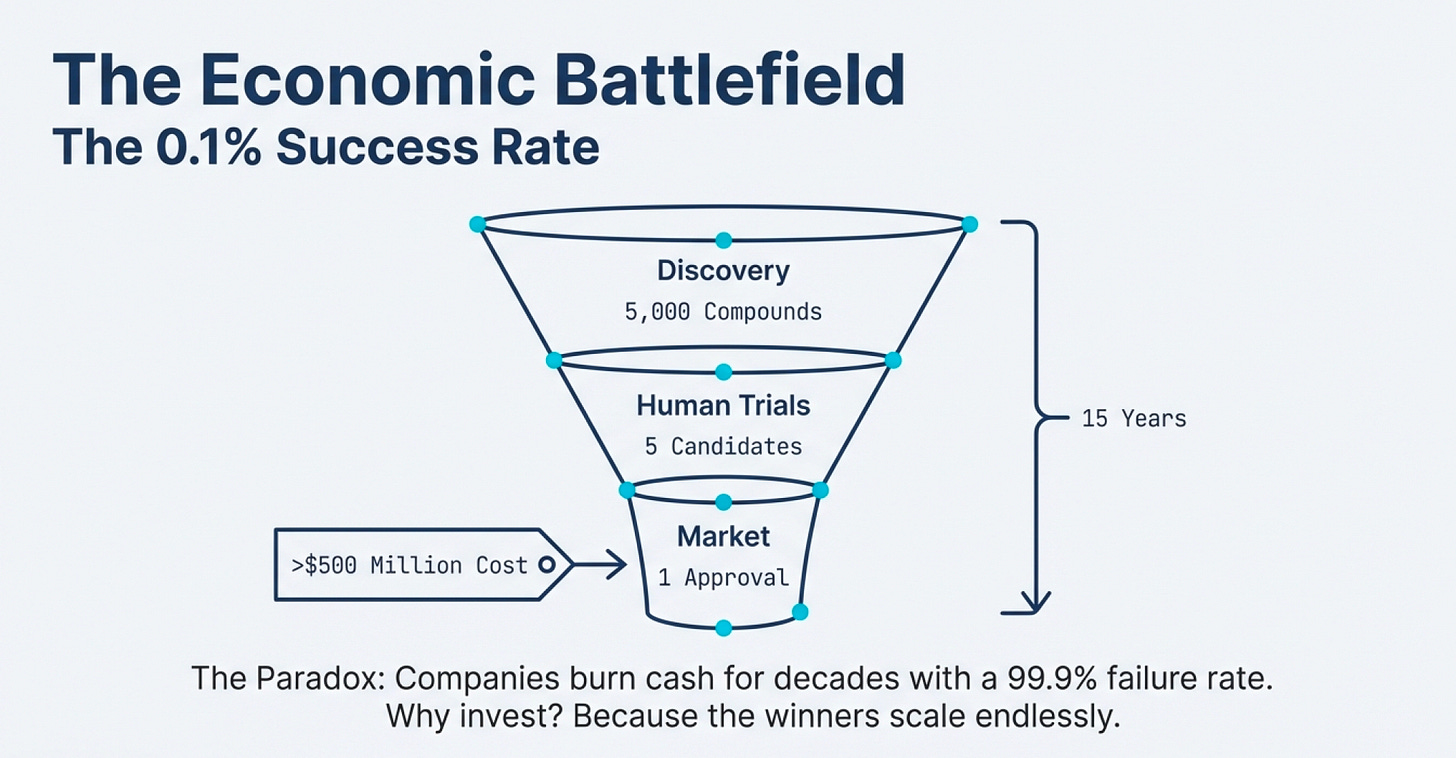 The Economic Battlefield
The 0.1% Success Rate

Discovery
5,000 Compounds

Human Trials
5 Candidates

Market
1 Approval

15 Years

>$500 Million Cost

The Paradox: Companies burn cash for decades with a 99.9% failure rate. Why invest? Because the winners scale endlessly.